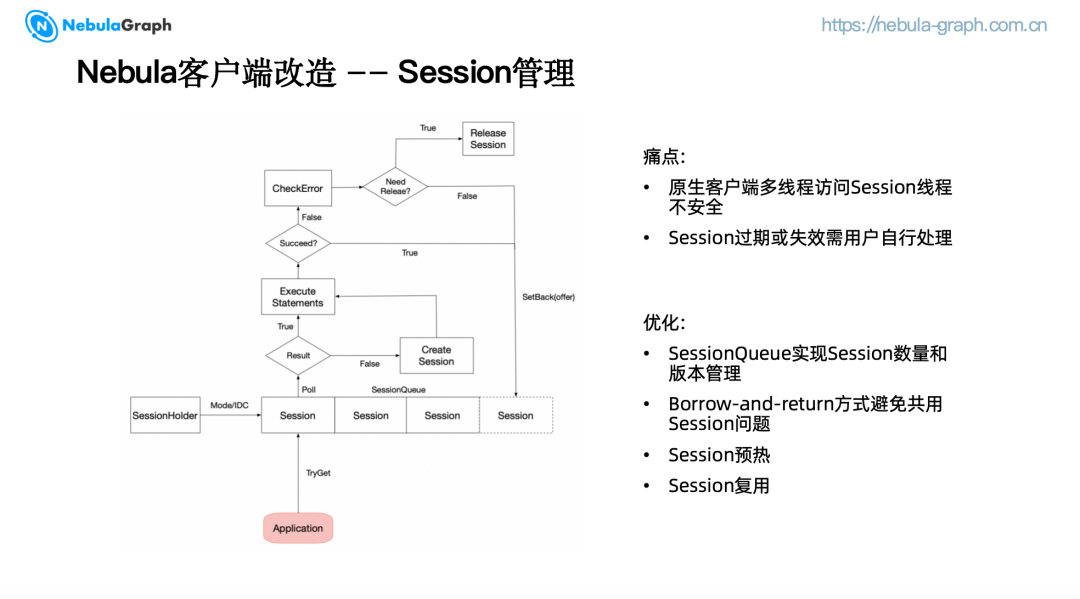 NebulaGraph

https://nebula-graph.com.cn

Nebula客户端改造 -- Session管理

True

Release Session

CheckError

Need Releae?

False

False

Succeed?

True

Execute Statements

SetBack(offer)

True

Result

False

Create Session

Poll

SessionQueue

SessionHolder

Mode/IDC

Session

Session

Session

Session

TryGet

Application

痛点:

• 原生客户端多线程访问Session线程不安全

• Session过期或失效需用户自行处理

优化:

• SessionQueue实现Session数量和版本管理

• Borrow-and-return方式避免共用Session问题

• Session预热

• Session复用